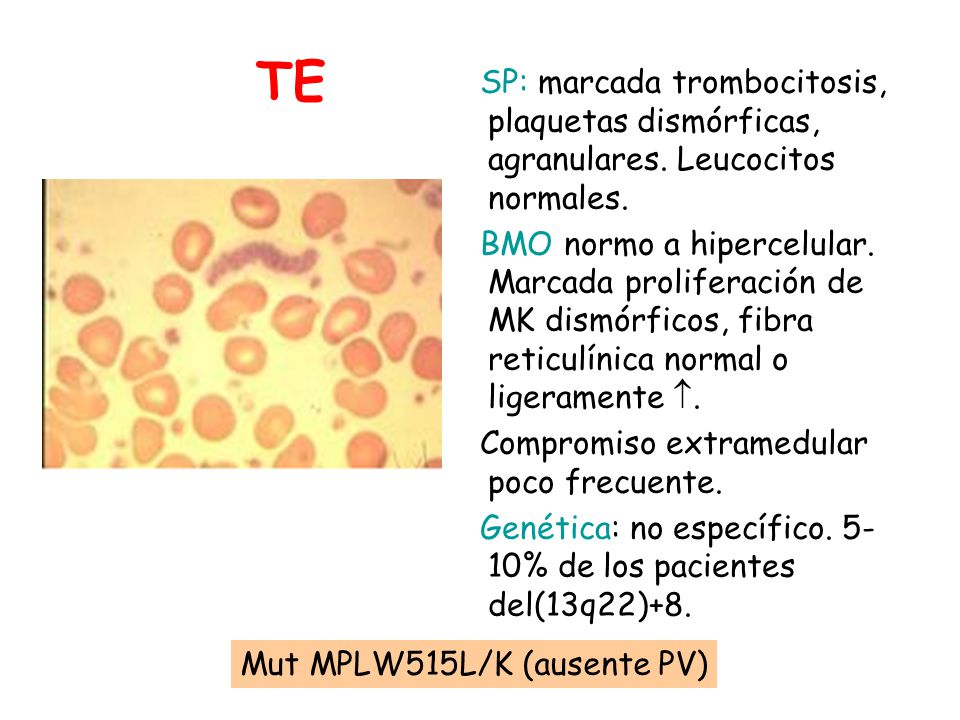 TE

SP: marcada trombocitosis, plaquetas dismórficas, agranulares. Leucocitos normales.

BMO normo a hipercelular. Marcada proliferación de MK dismórficos, fibra reticulínica normal o ligeramente $\uparrow$.

Compromiso extramedular poco frecuente.

Genética: no específico. 5-10% de los pacientes del(13q22)+8.

Mut MPLW515L/K (ausente PV)